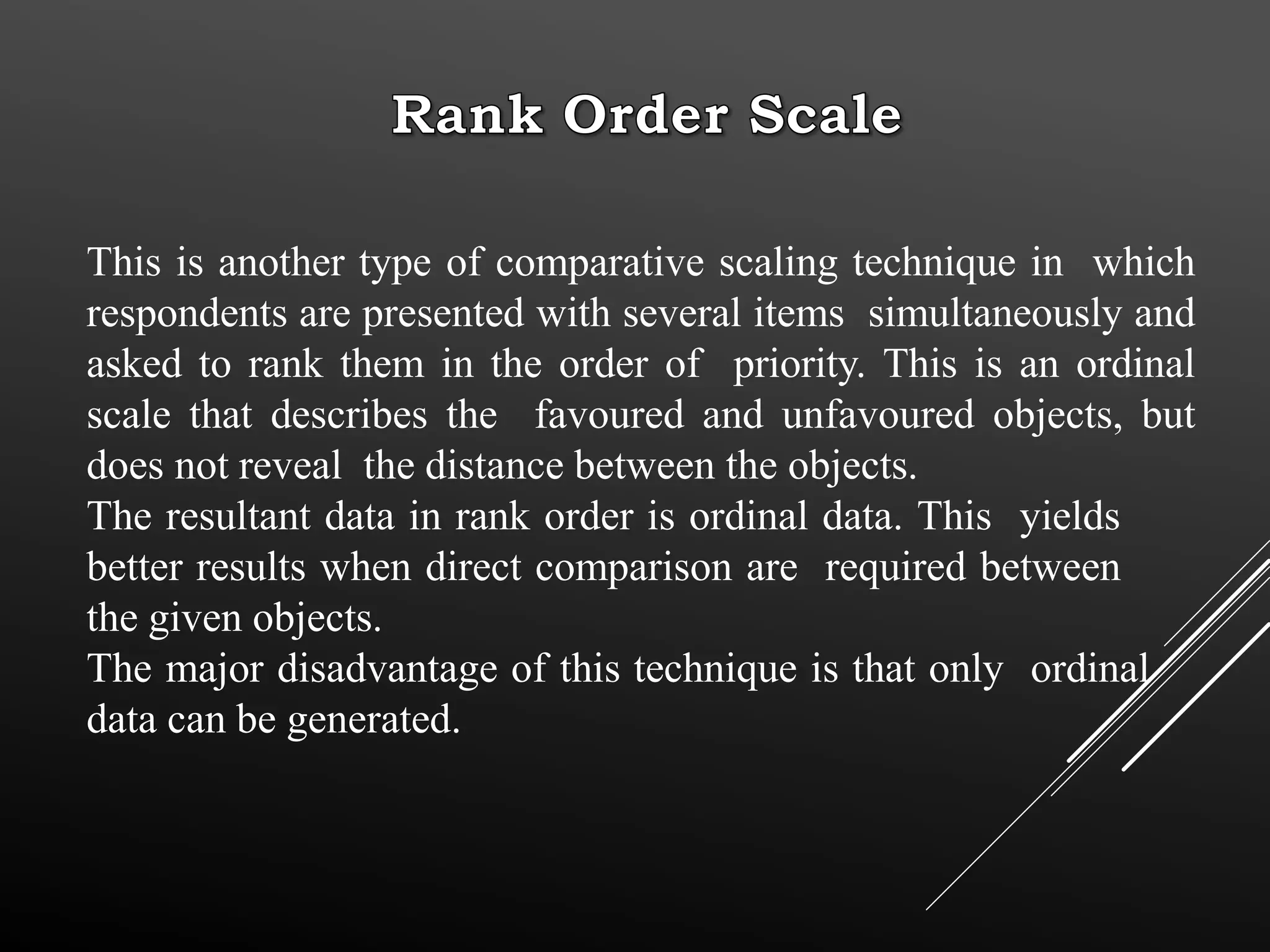 Rank Order Scale

This is another type of comparative scaling technique in which respondents are presented with several items simultaneously and asked to rank them in the order of priority. This is an ordinal scale that describes the favoured and unfavoured objects, but does not reveal the distance between the objects.

The resultant data in rank order is ordinal data. This yields better results when direct comparison are required between the given objects.

The major disadvantage of this technique is that only ordinal data can be generated.